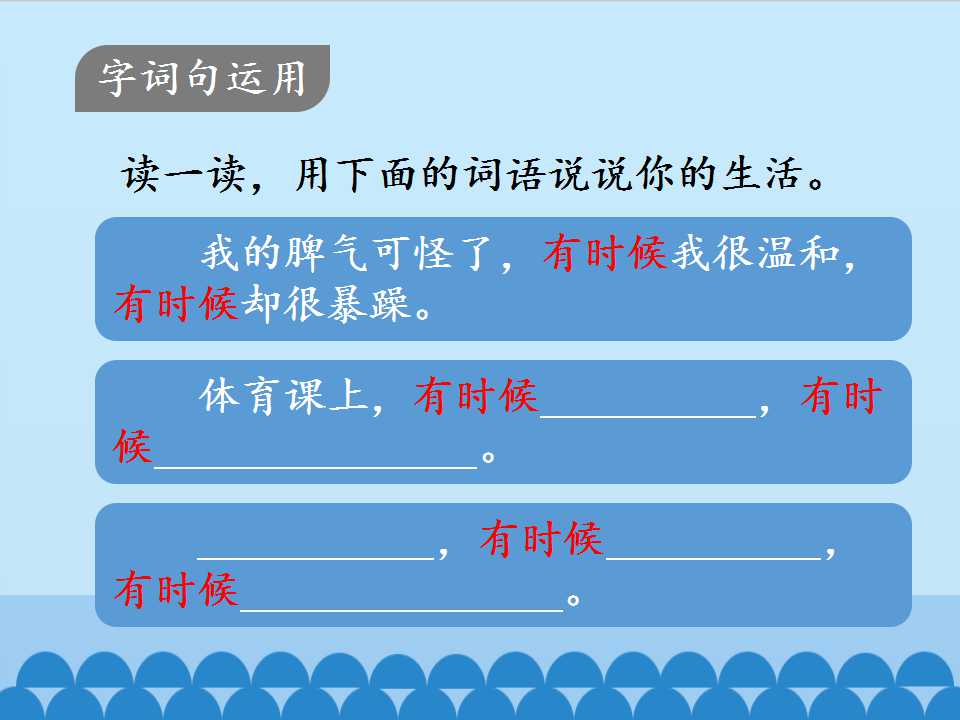 字词句运用

读一读，用下面的词语说说你的生活。

我的脾气可怪了，有时候我很温和，有时候却很暴躁。

体育课上，有时候____，有时候____。

____，有时候____，有时候____。